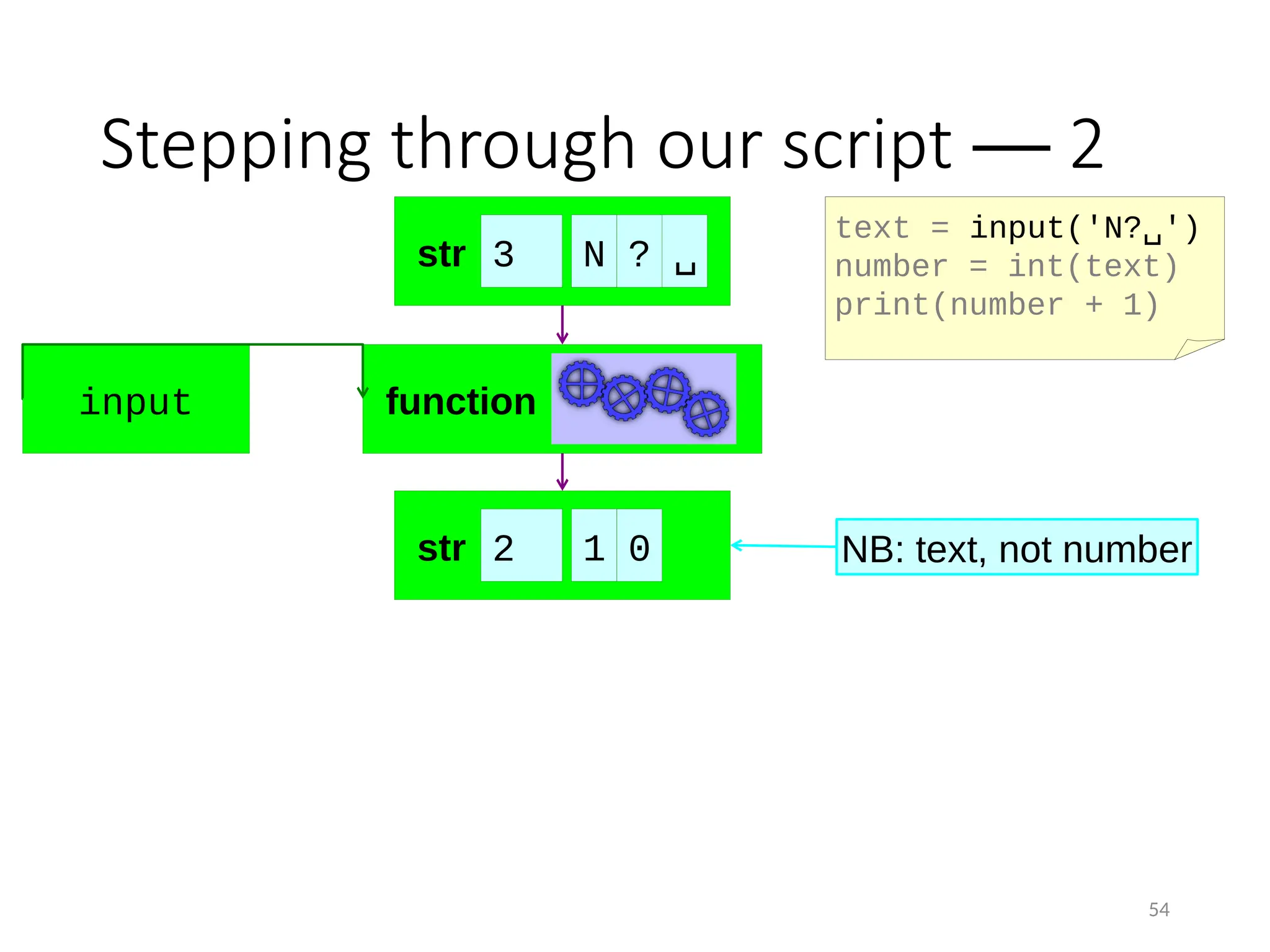 Stepping through our script — 2

str 3 N ? ␣

text = input('N?␣')
number = int(text)
print(number + 1)

input

function

str 2 1 0

NB: text, not number

54